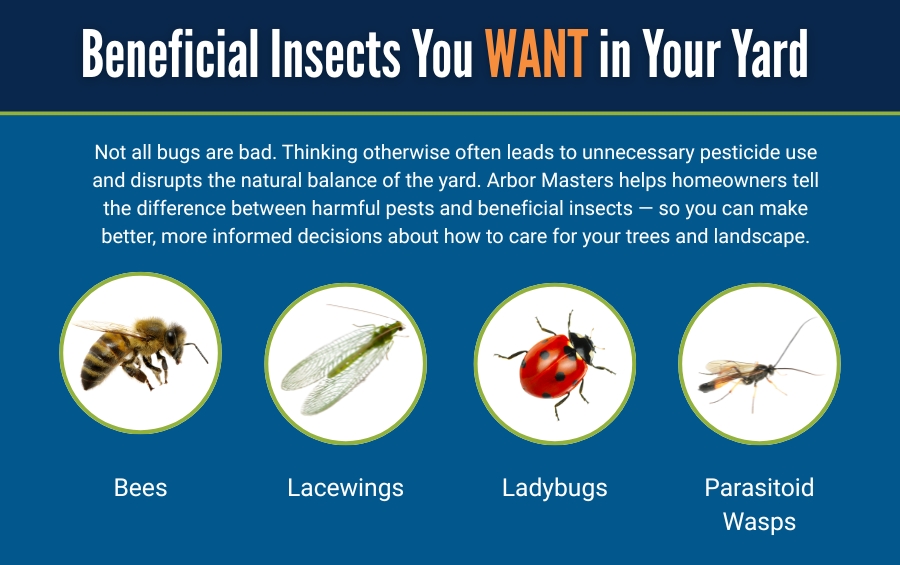 Beneficial Insects You WANT in Your Yard

Not all bugs are bad. Thinking otherwise often leads to unnecessary pesticide use and disrupts the natural balance of the yard. Arbor Masters helps homeowners tell the difference between harmful pests and beneficial insects — so you can make better, more informed decisions about how to care for your trees and landscape.

Bees

Lacewings

Ladybugs

Parasitoid Wasps